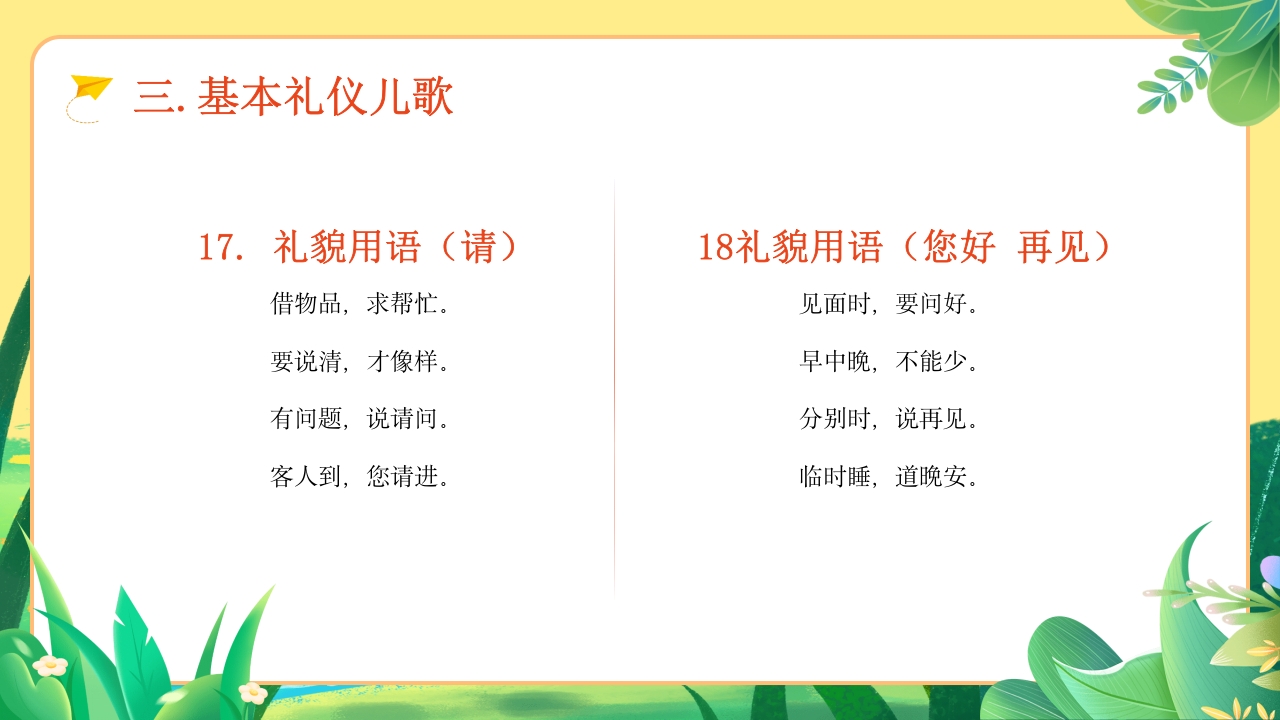 三. 基本礼仪儿歌

17. 礼貌用语（请）

借物品，求帮忙。

要说清，才像样。

有问题，说请问。

客人到，您请进。

18礼貌用语（您好 再见）

见面时，要问好。

早中晚，不能少。

分别时，说再见。

临时睡，道晚安。